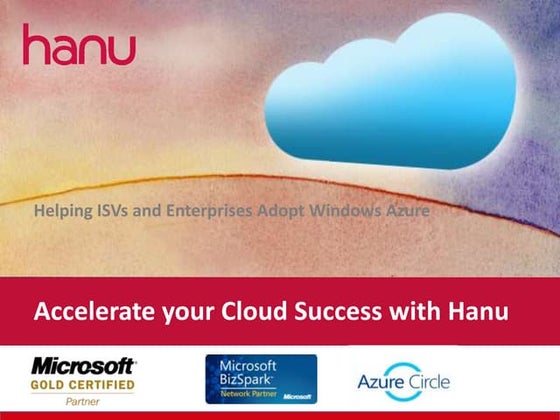 hanu

Helping ISVs and Enterprises Adopt Windows Azure

Accelerate your Cloud Success with Hanu

Microsoft GOLD CERTIFIED Partner

Microsoft BizSpark Network Partner Microsoft

Azure Circle